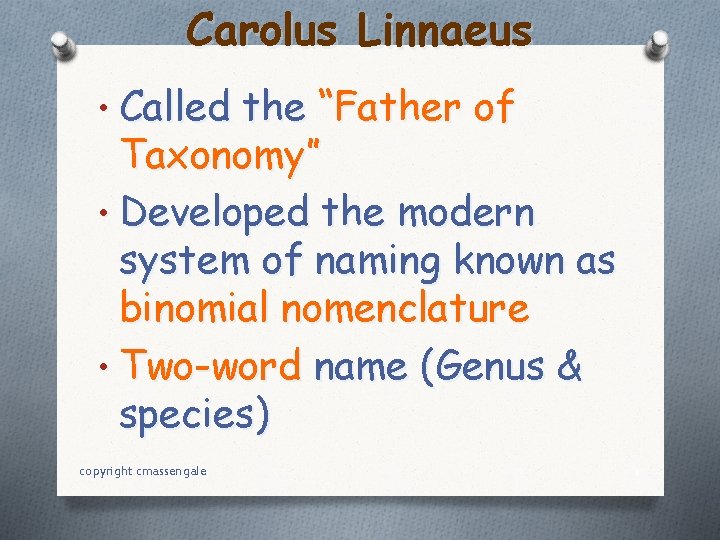 Carolus Linnaeus

• Called the “Father of Taxonomy”

• Developed the modern system of naming known as binomial nomenclature

• Two-word name (Genus & species)

copyright cmassengale